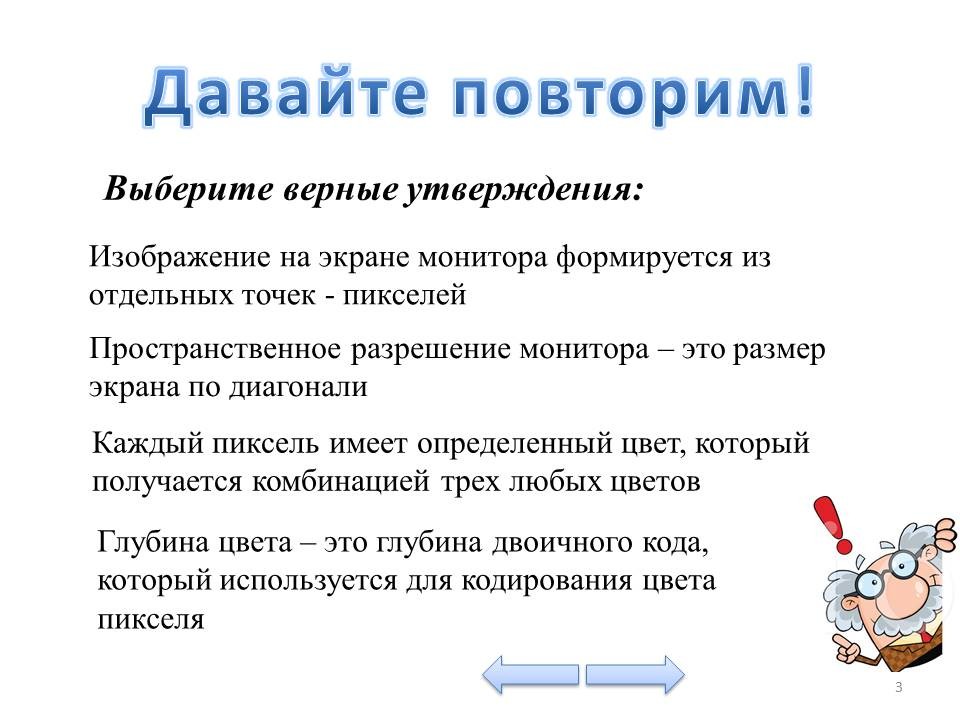 Давайте повторим!

Выберите верные утверждения:

Изображение на экране монитора формируется из отдельных точек - пикселей

Пространственное разрешение монитора – это размер экрана по диагонали

Каждый пиксель имеет определенный цвет, который получается комбинацией трех любых цветов

Глубина цвета – это глубина двоичного кода, который используется для кодирования цвета пикселя

3